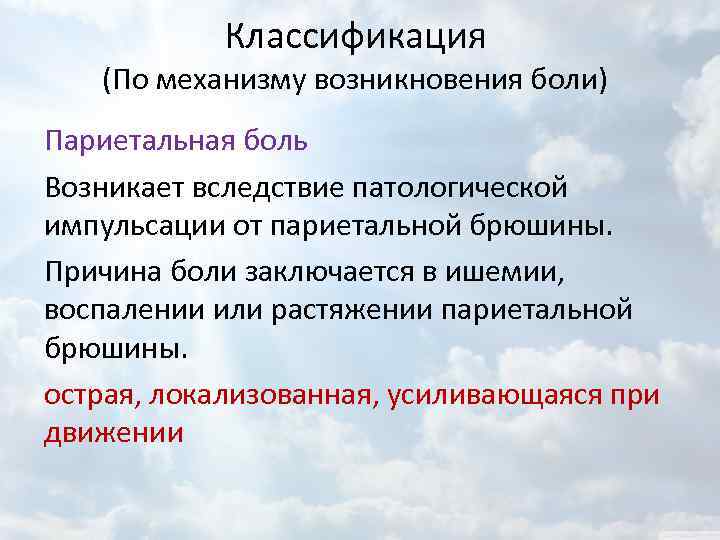 Классификация
(По механизму возникновения боли)

Париетальная боль

Возникает вследствие патологической импульсации от париетальной брюшины.

Причина боли заключается в ишемии, воспалении или растяжении париетальной брюшины.

острая, локализованная, усиливающаяся при движении